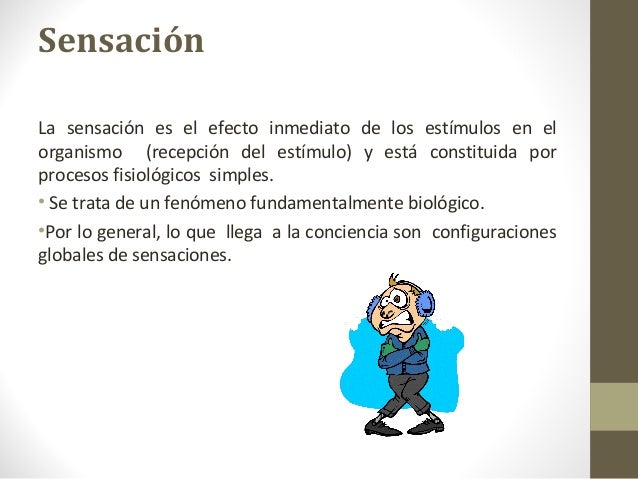 Sensación

La sensación es el efecto inmediato de los estímulos en el organismo (recepción del estímulo) y está constituida por procesos fisiológicos simples.

• Se trata de un fenómeno fundamentalmente biológico.

•Por lo general, lo que llega a la conciencia son configuraciones globales de sensaciones.